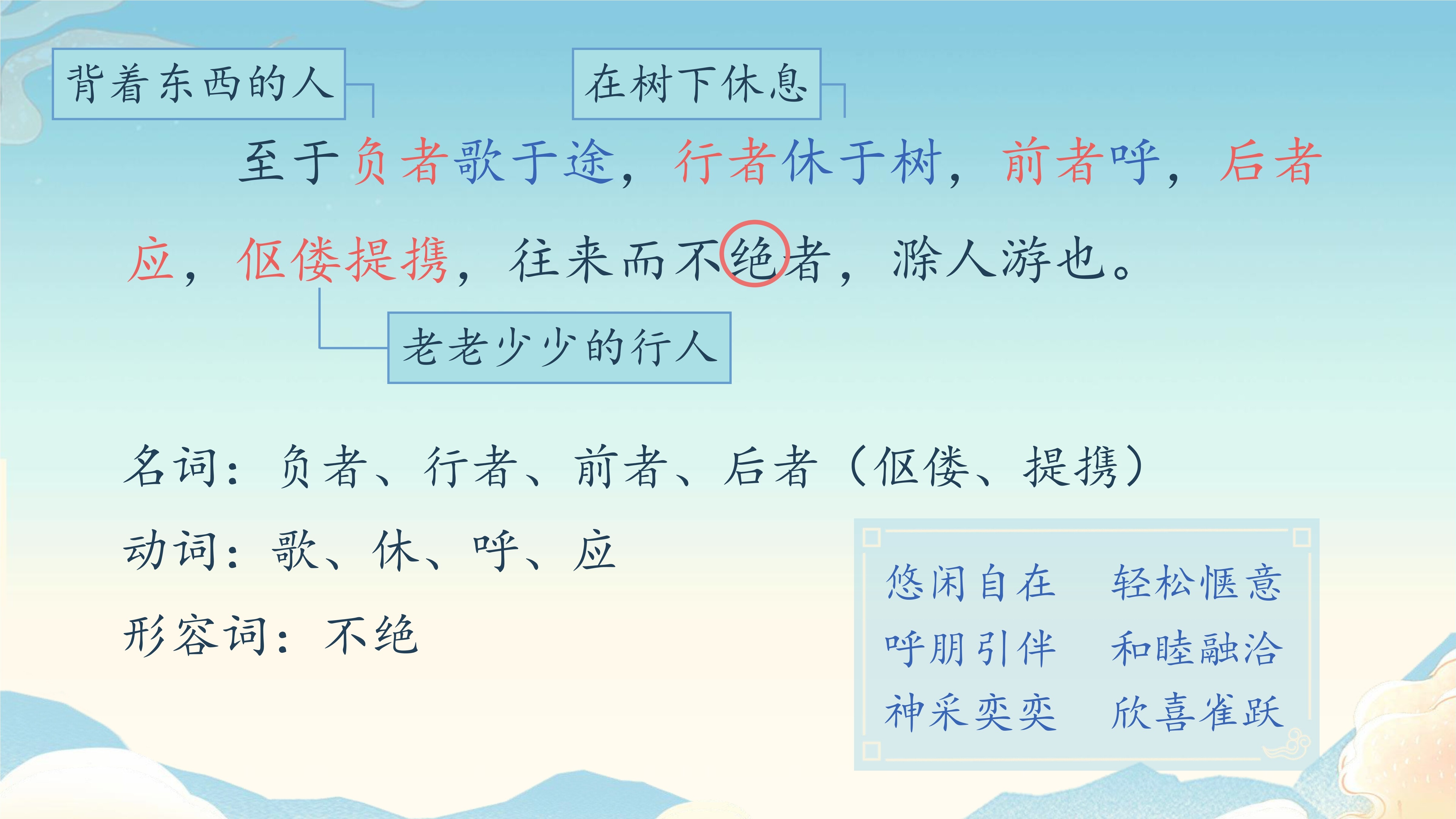 背着东西的人

在树下休息

至于负者歌于途，行者休于树，前者呼，后者应，伛偻提携，往来而不绝者，滁人游也。

老老少少的行人

名词：负者、行者、前者、后者（伛偻、提携）

动词：歌、休、呼、应

形容词：不绝

悠闲自在　轻松惬意
呼朋引伴　和睦融洽
神采奕奕　欣喜雀跃